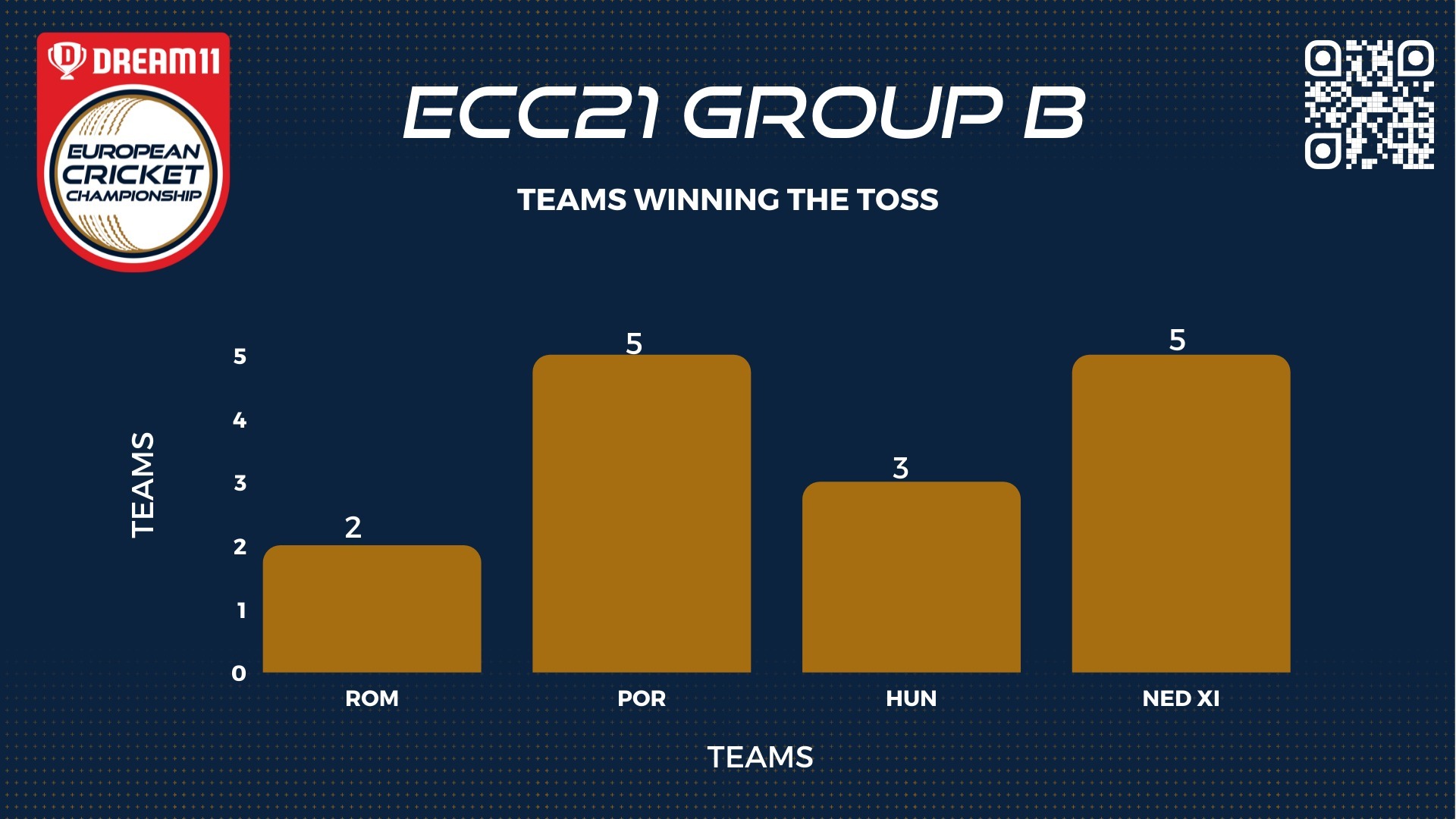 DREAM11
EUROPEAN CRICKET CHAMPIONSHIP

ECC21 GROUP B

TEAMS WINNING THE TOSS

TEAMS

5
4
3
2
1
0

2
5
3
5

ROM
POR
HUN
NED XI

TEAMS